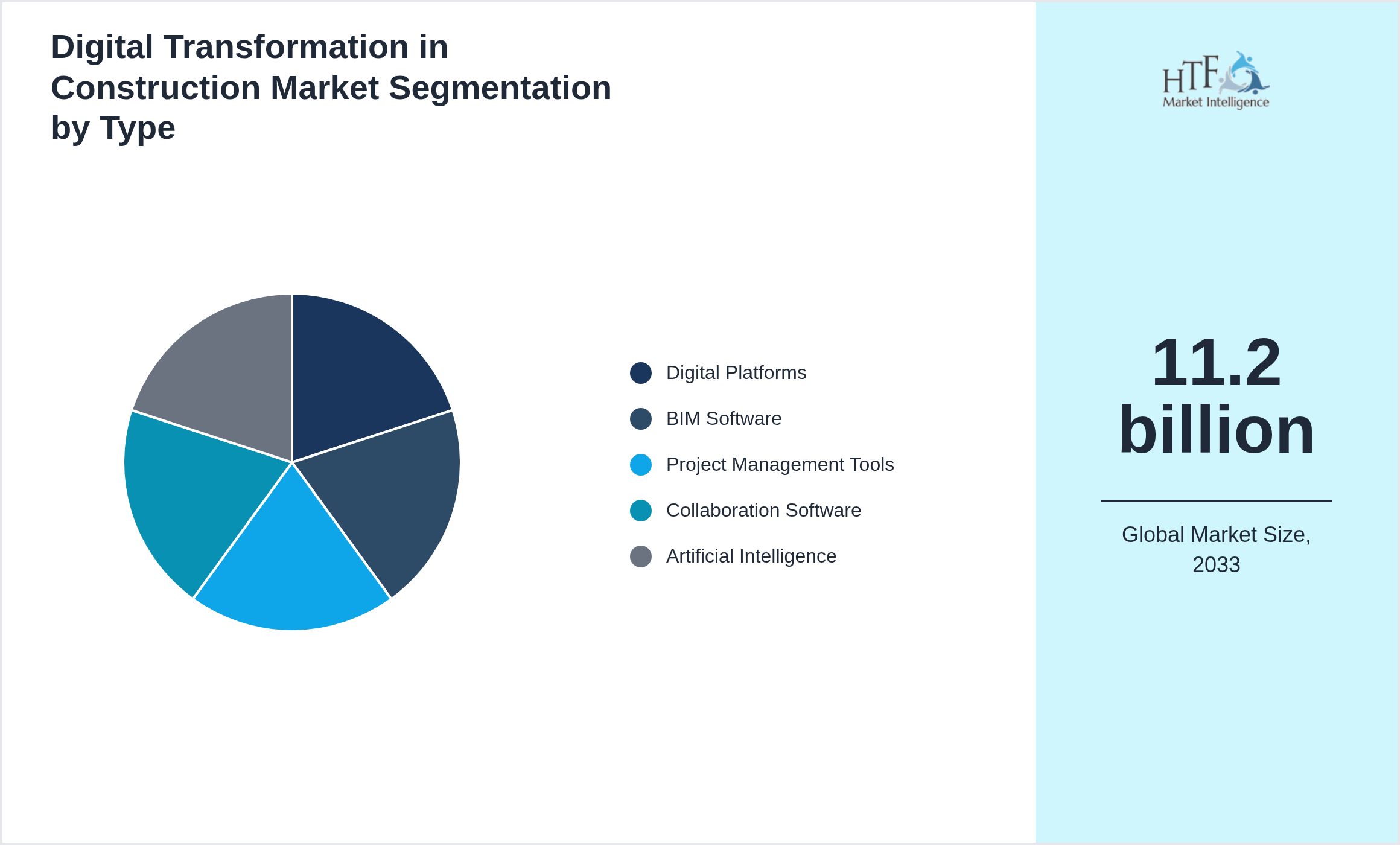 Digital Transformation in Construction Market Segmentation by Type

Digital Platforms
BIM Software
Project Management Tools
Collaboration Software
Artificial Intelligence

HTF
Market Intelligence

11.2 billion

Global Market Size, 2033